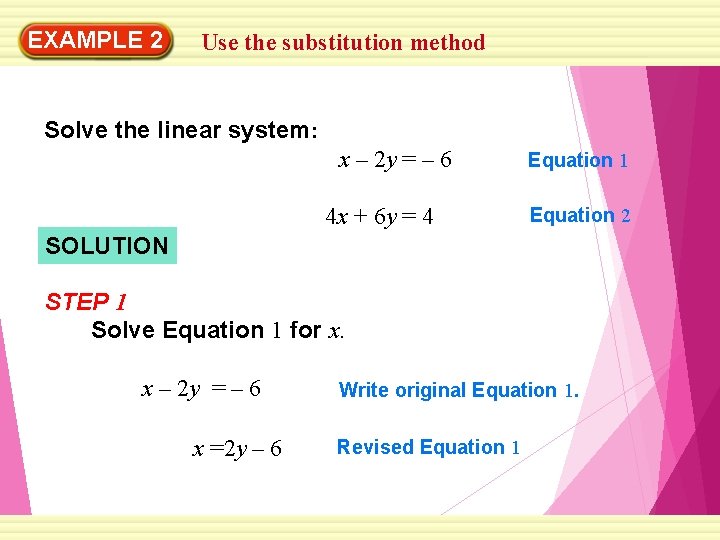 EXAMPLE 2 Use the substitution method

Solve the linear system:

$x - 2y = -6$ Equation 1

$4x + 6y = 4$ Equation 2

SOLUTION

STEP 1

Solve Equation 1 for $x$.

$x - 2y = -6$ Write original Equation 1.

$x = 2y - 6$ Revised Equation 1